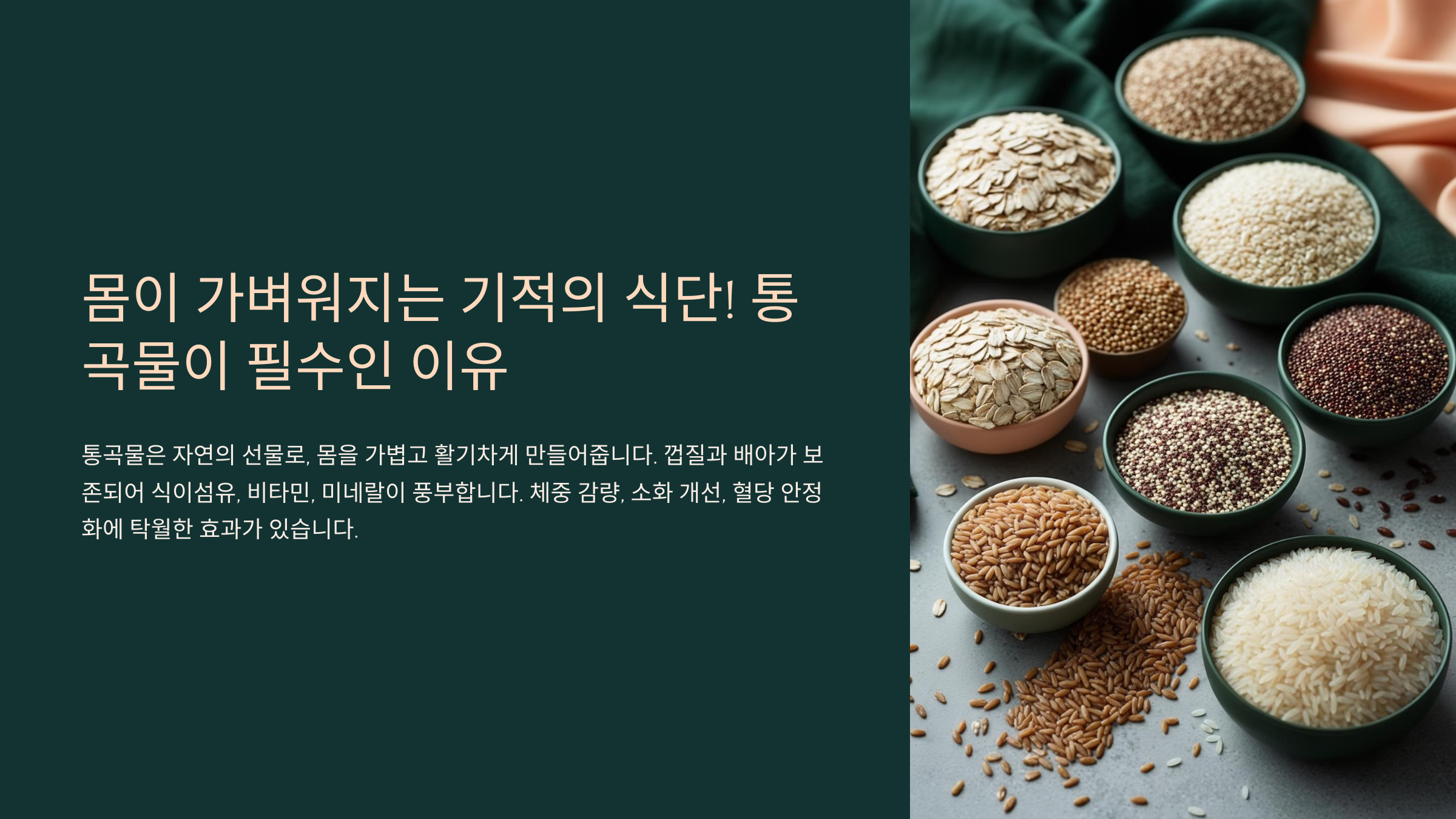 몸이 가벼워지는 기적의 식단! 통곡물이 필수인 이유

통곡물은 자연의 선물로, 몸을 가볍고 활기차게 만들어줍니다. 껍질과 배아가 보존되어 식이섬유, 비타민, 미네랄이 풍부합니다. 체중 감량, 소화 개선, 혈당 안정화에 탁월한 효과가 있습니다.